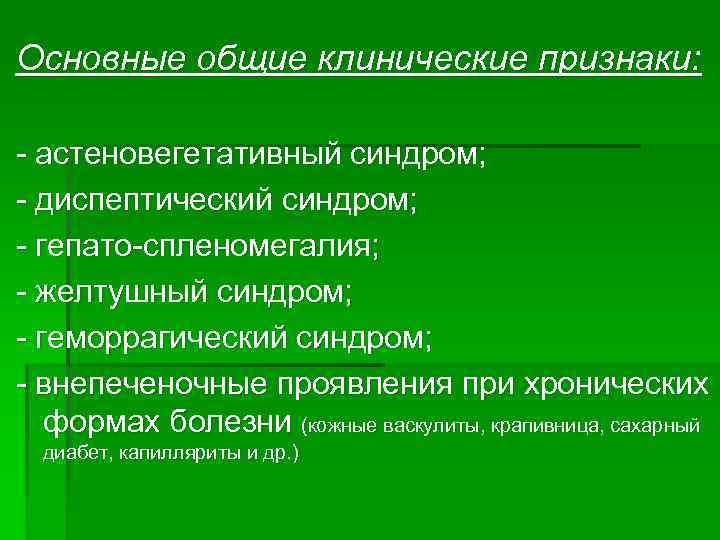 Основные общие клинические признаки:

- астеновегетативный синдром;
- диспептический синдром;
- гепато-спленомегалия;
- желтушный синдром;
- геморрагический синдром;
- внепеченочные проявления при хронических формах болезни (кожные васкулиты, крапивница, сахарный диабет, капилляриты и др.)